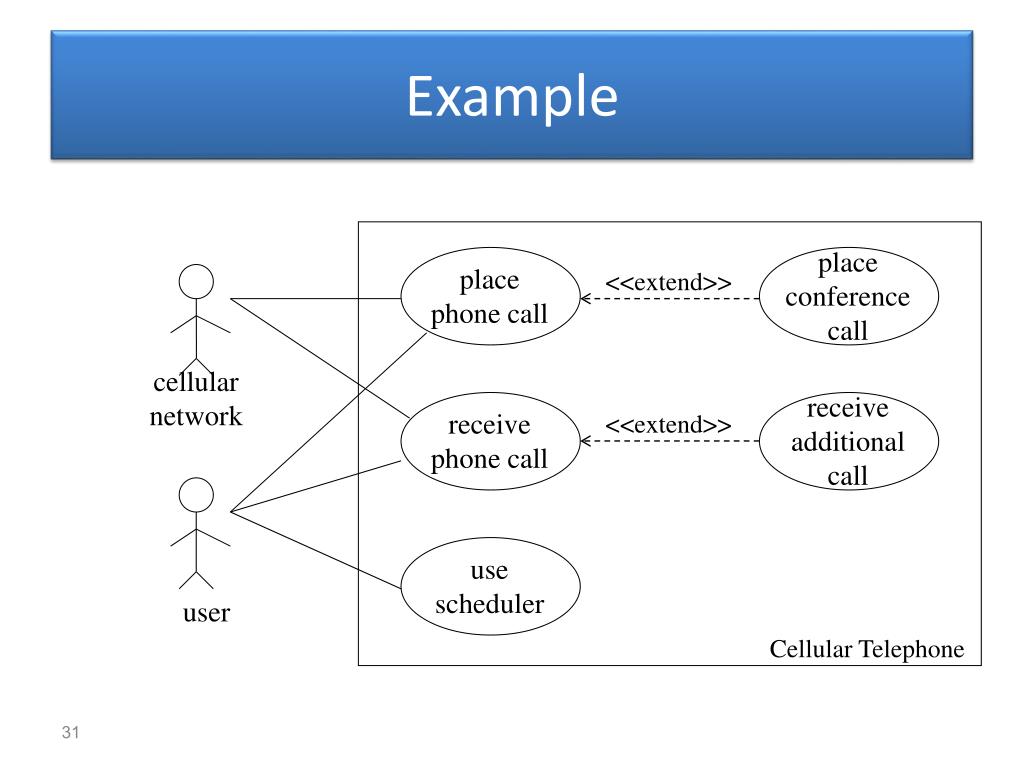 Example

cellular network

user

place phone call

<<extend>>

place conference call

receive phone call

<<extend>>

receive additional call

use scheduler

Cellular Telephone

31